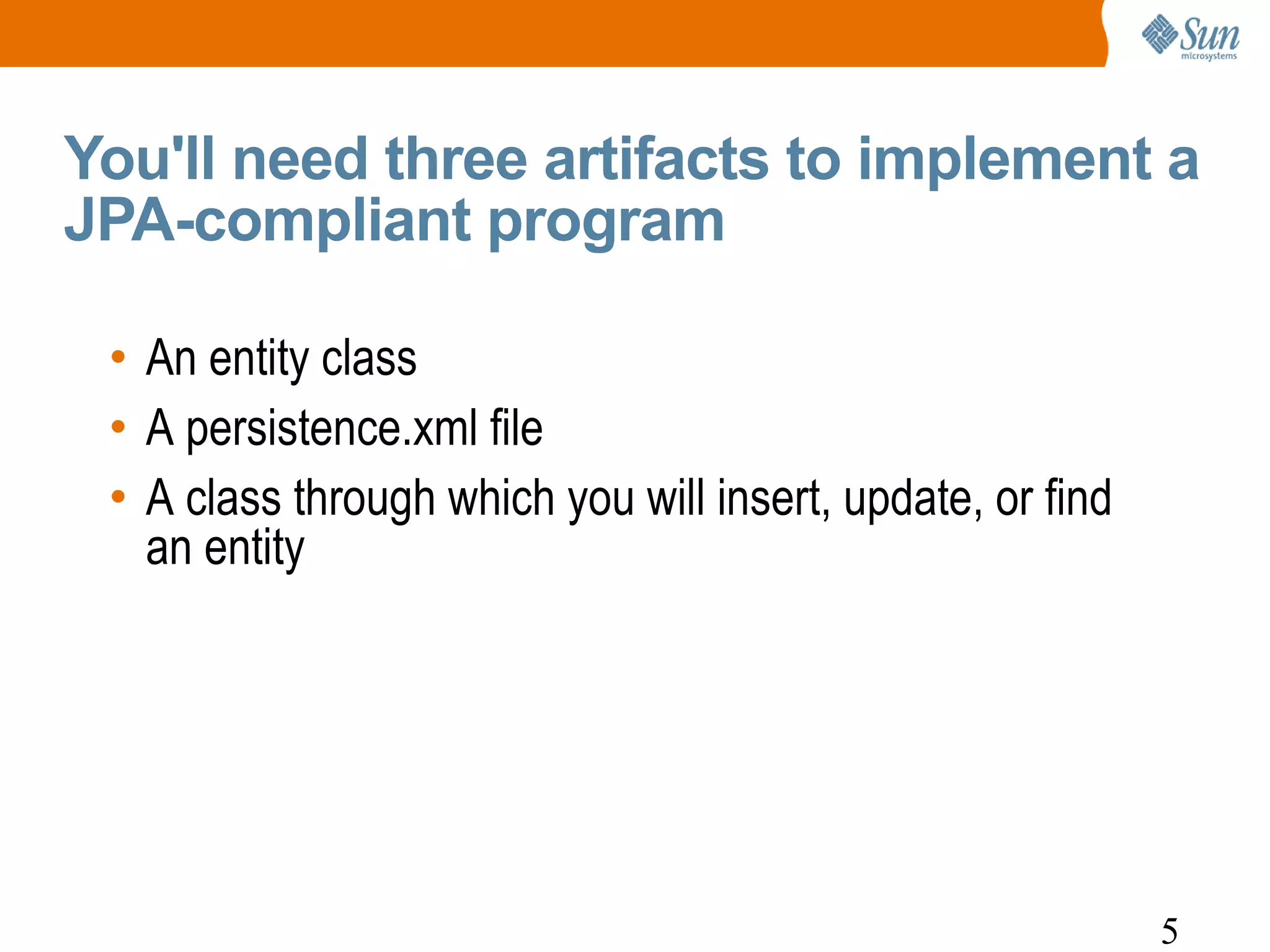 Sun microsystems

You'll need three artifacts to implement a JPA-compliant program

• An entity class
• A persistence.xml file
• A class through which you will insert, update, or find an entity

5